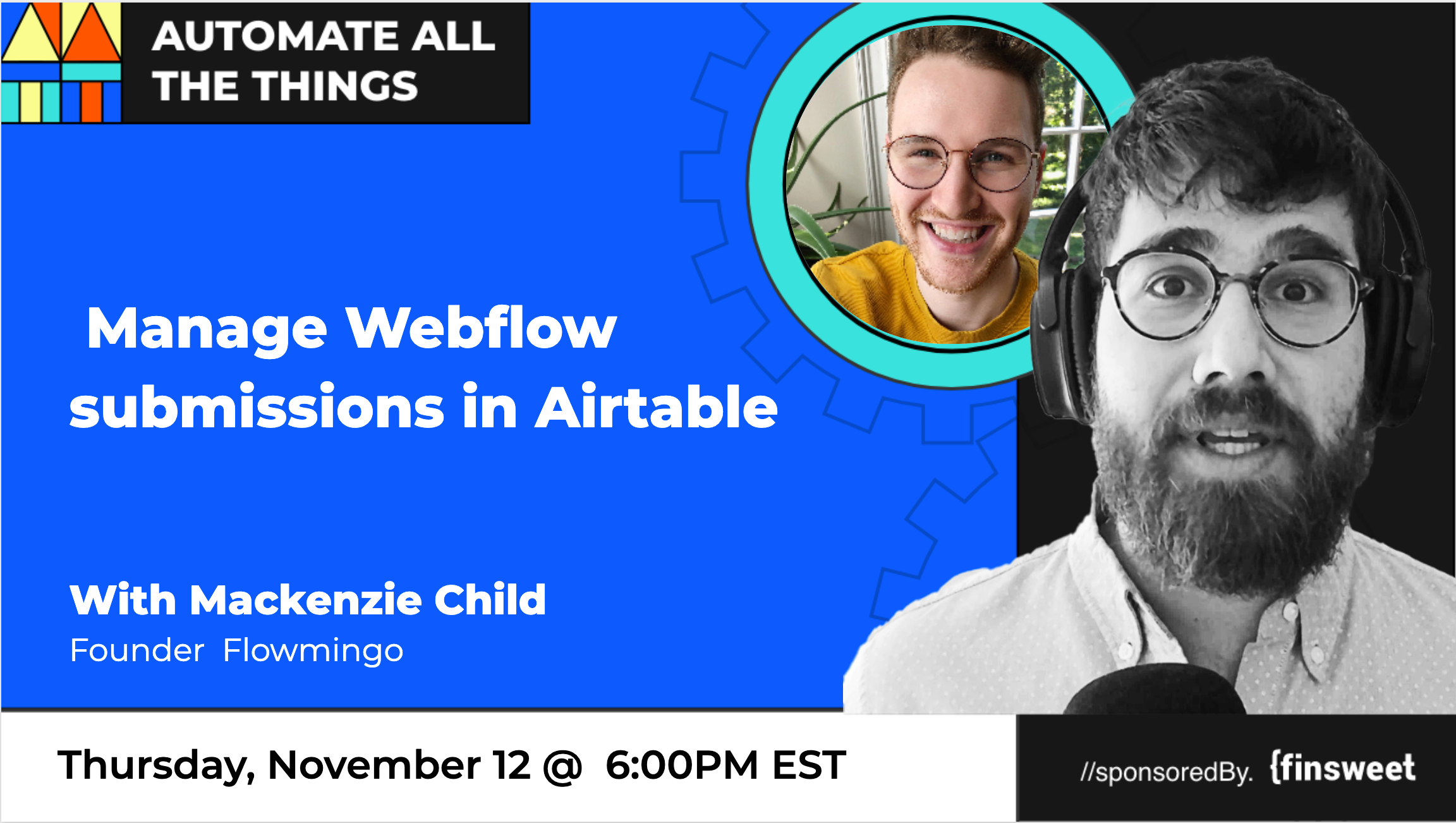 AUTOMATE ALL THE THINGS

Manage Webflow submissions in Airtable

With Mackenzie Child
Founder Flowmingo

Thursday, November 12 @ 6:00PM EST

//sponsoredBy. {finsweet